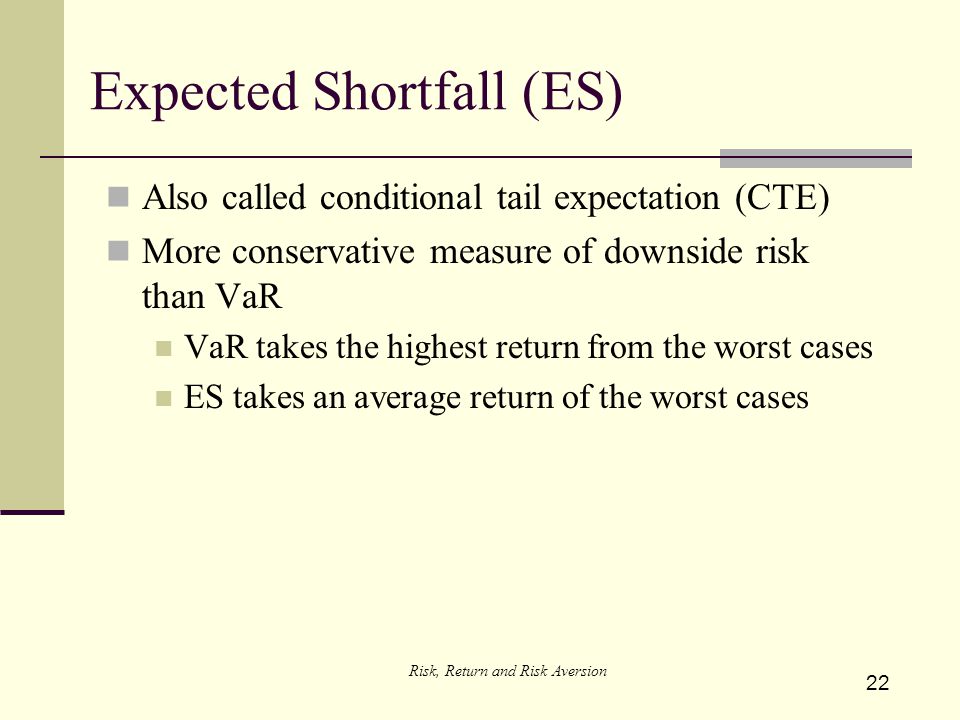 Expected Shortfall (ES)

Also called conditional tail expectation (CTE)

More conservative measure of downside risk than VaR

VaR takes the highest return from the worst cases

ES takes an average return of the worst cases

Risk, Return and Risk Aversion

22